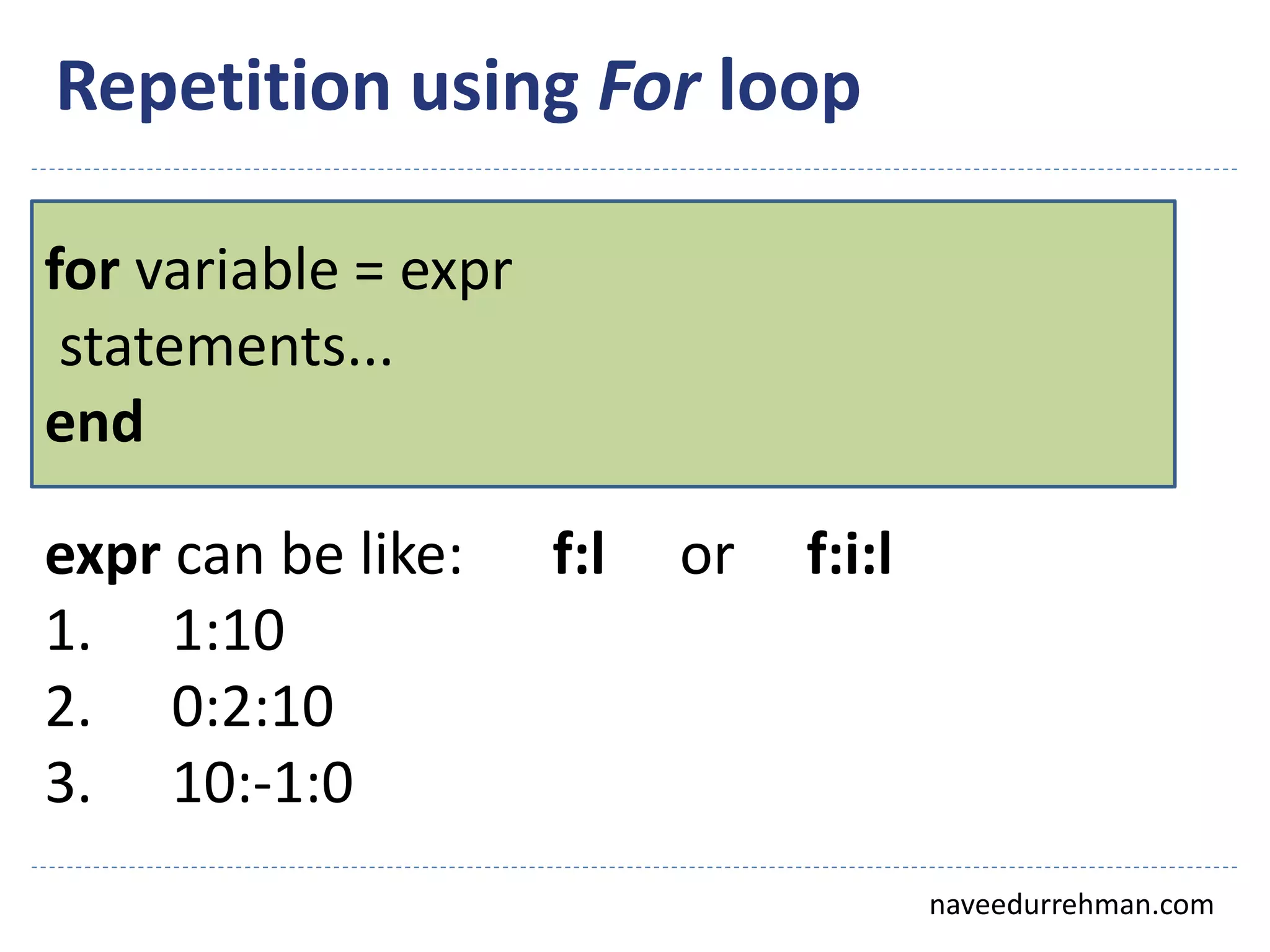 Repetition using For loop

for variable = expr
 statements...
end

expr can be like: f:l or f:i:l
1. 1:10
2. 0:2:10
3. 10:-1:0

naveedurrehman.com